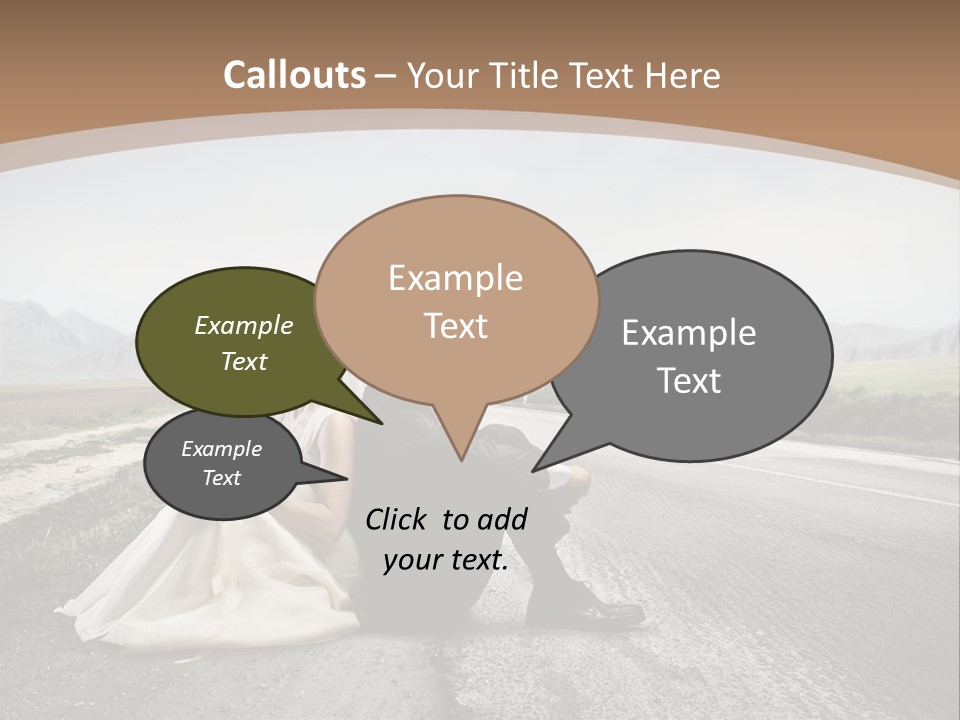 Callouts – Your Title Text Here

Example Text

Example Text

Example Text

Example Text

Click to add your text.